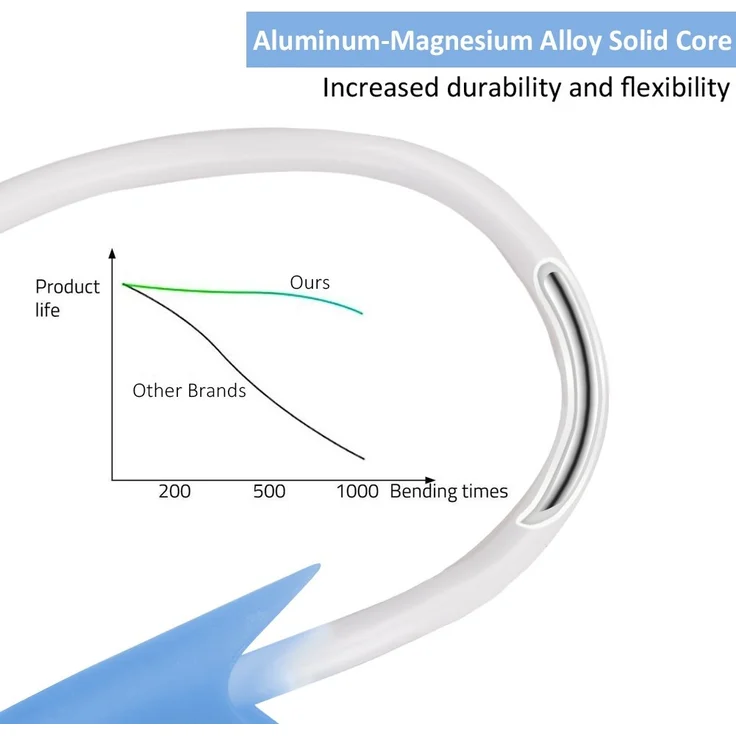 Aluminum-Magnesium Alloy Solid Core

Increased durability and flexibility

Product life

Ours

Other Brands

200 500 1000 Bending times